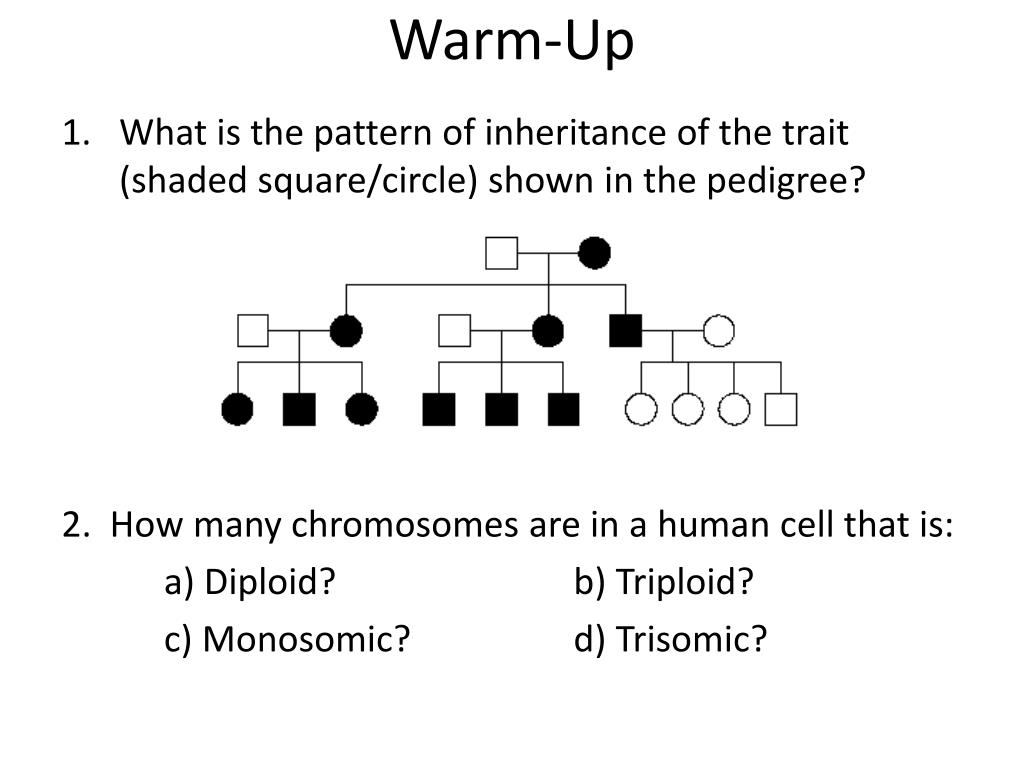 Warm-Up

1. What is the pattern of inheritance of the trait (shaded square/circle) shown in the pedigree?

2. How many chromosomes are in a human cell that is:

a) Diploid?

b) Triploid?

c) Monosomic?

d) Trisomic?